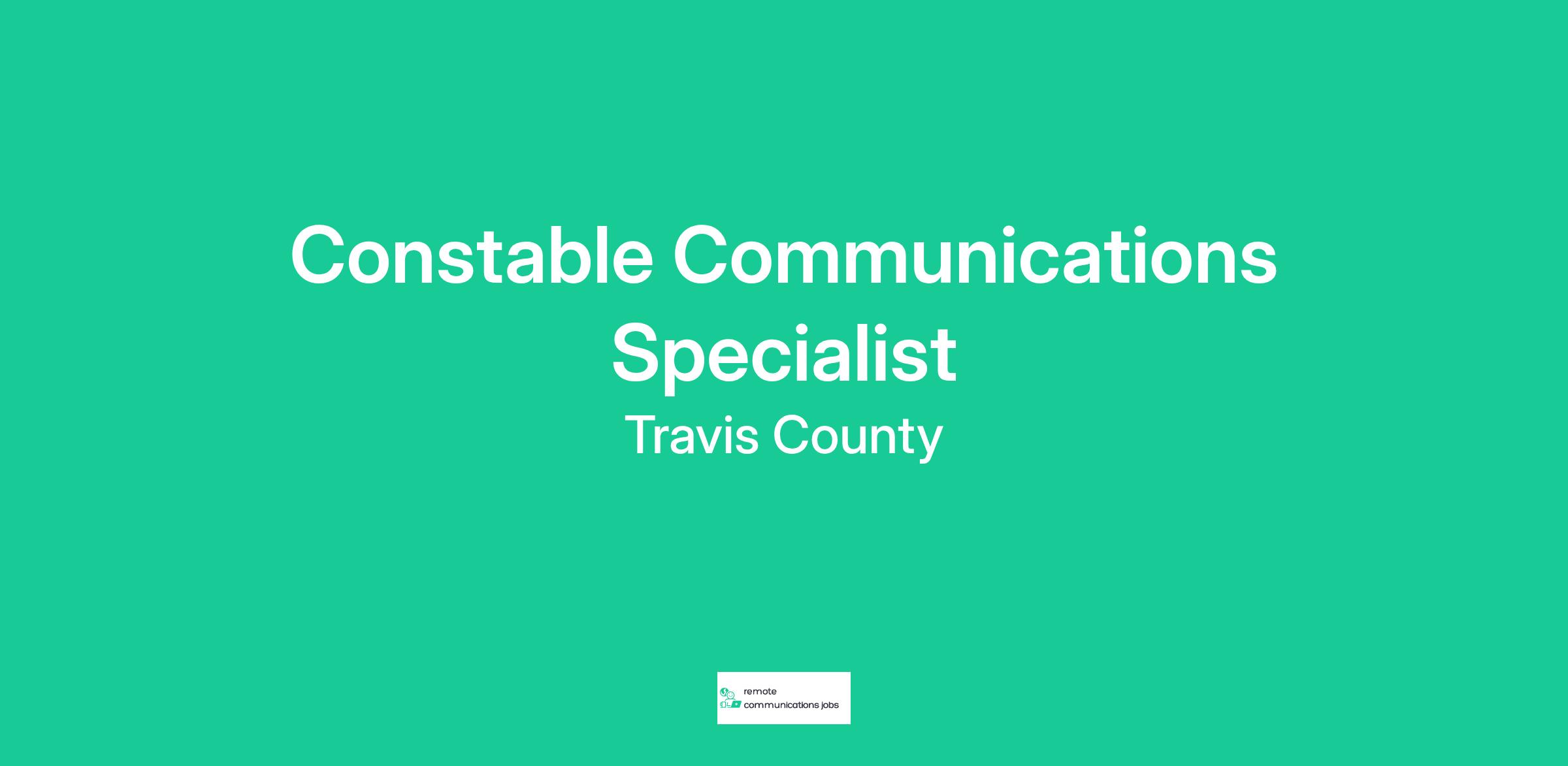 Constable Communications Specialist

Travis County

remote
communications jobs